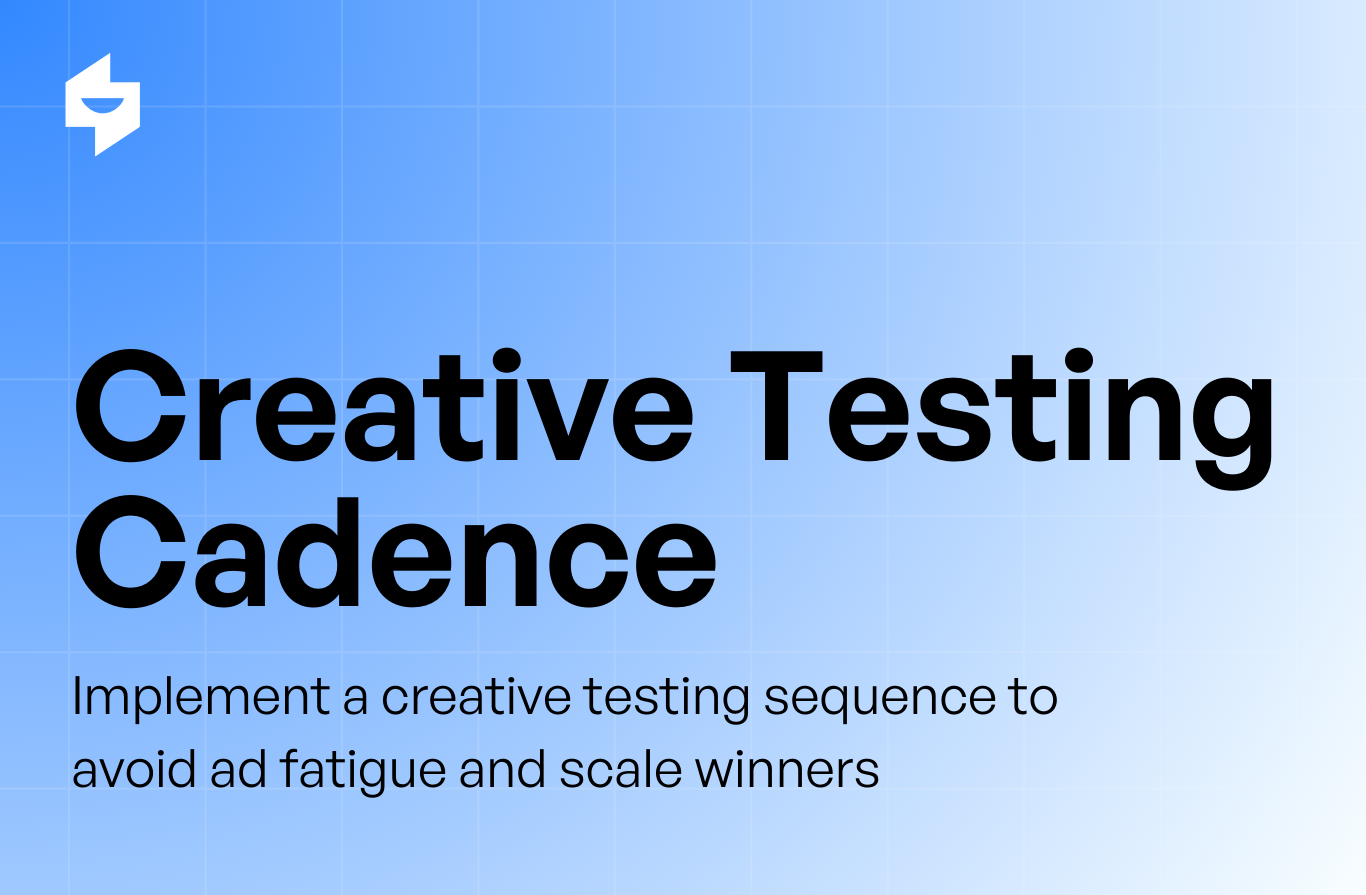 Creative Testing Cadence

Implement a creative testing sequence to avoid ad fatigue and scale winners